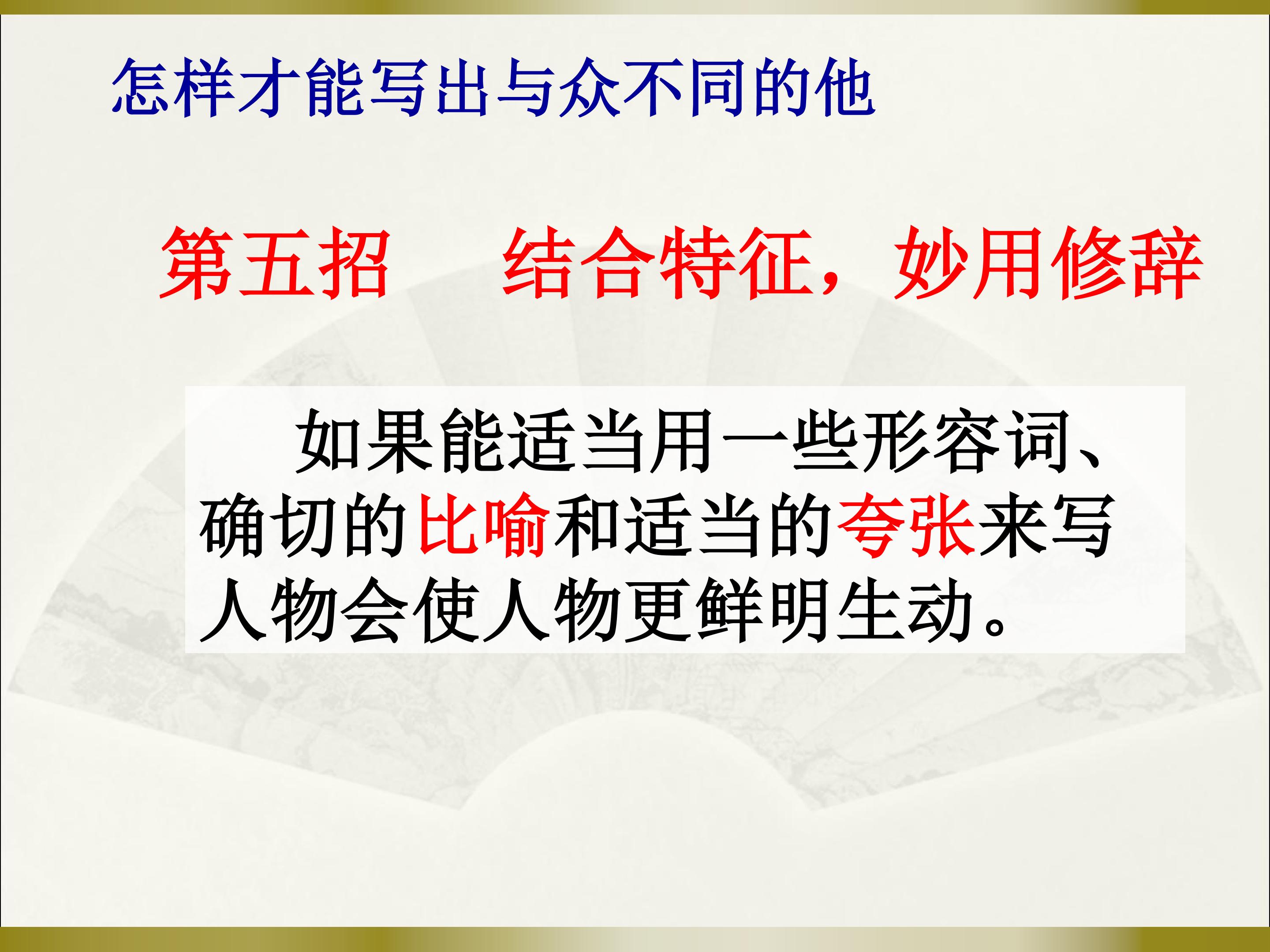 怎样才能写出与众不同的他

第五招 结合特征，妙用修辞

如果能适当用一些形容词、确切的比喻和适当的夸张来写人物会使人物更鲜明生动。